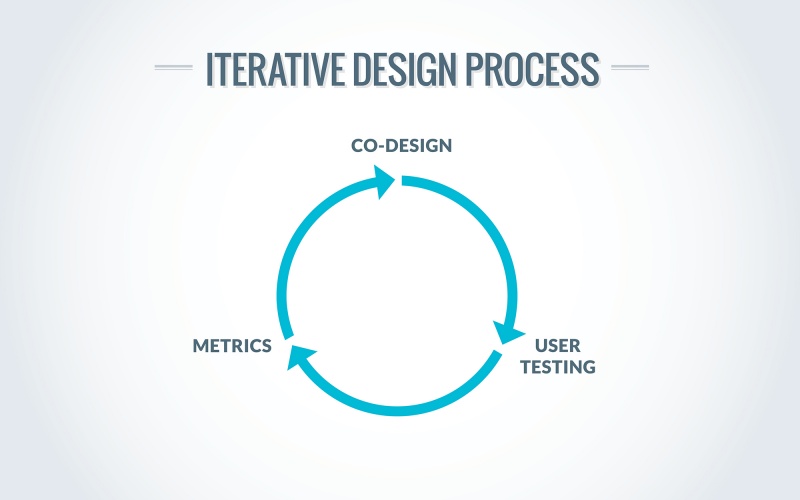 ITERATIVE DESIGN PROCESS

CO-DESIGN

USER TESTING

METRICS